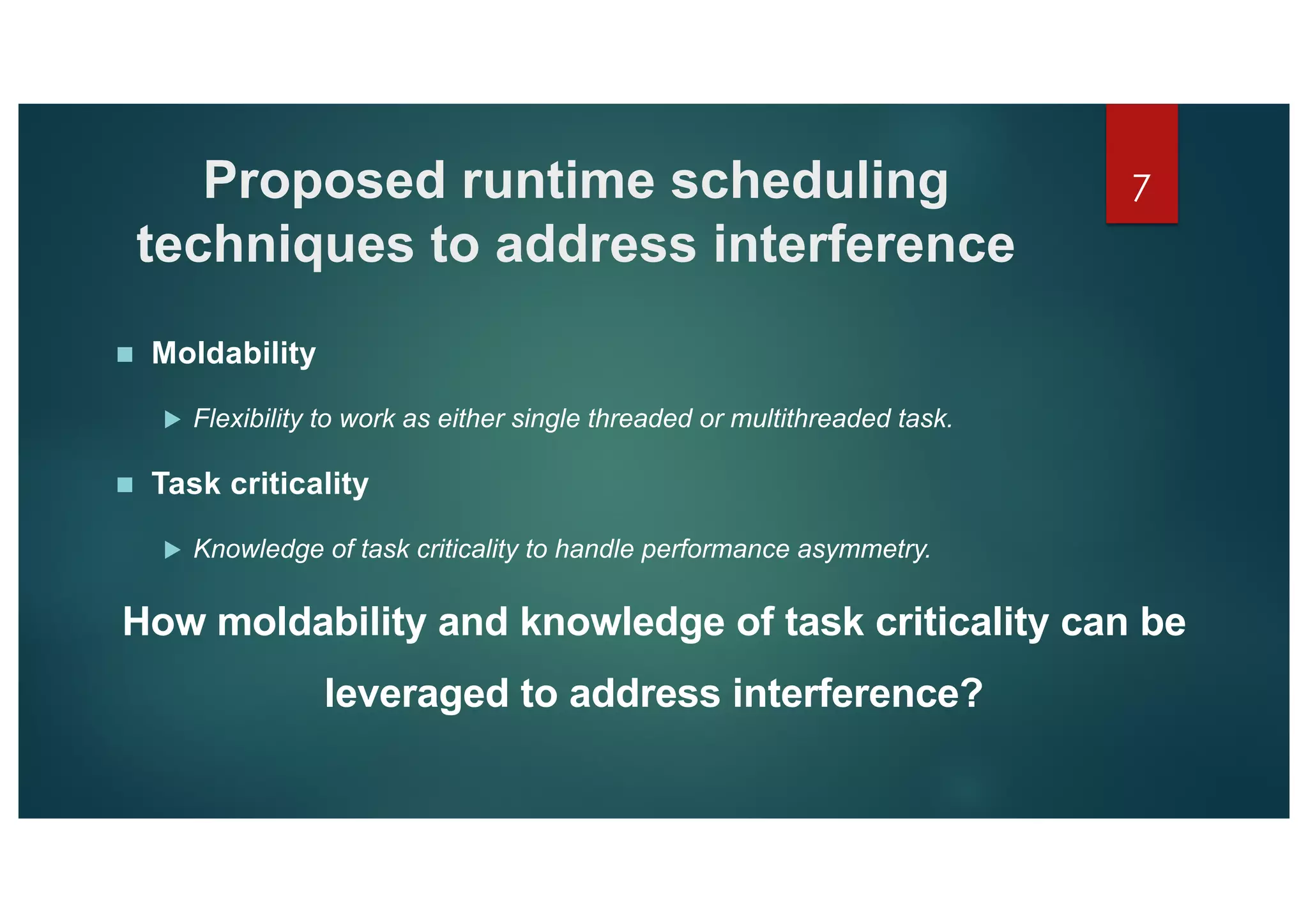 Proposed runtime scheduling techniques to address interference

7

Moldability

Flexibility to work as either single threaded or multithreaded task.

Task criticality

Knowledge of task criticality to handle performance asymmetry.

How moldability and knowledge of task criticality can be leveraged to address interference?